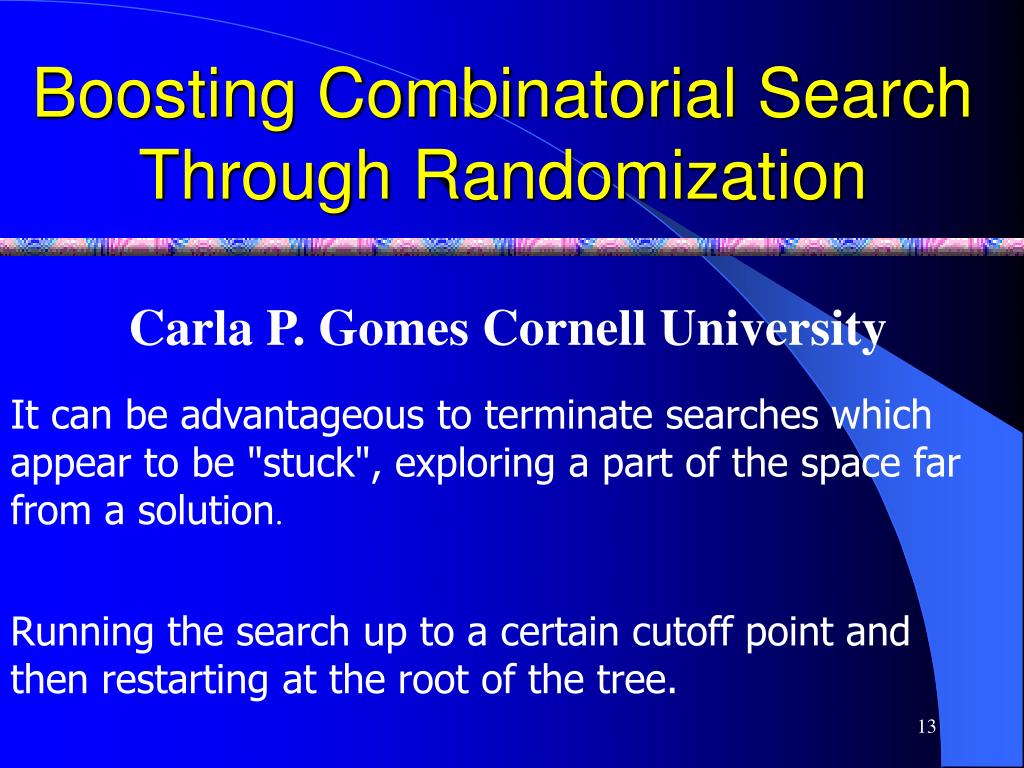 Boosting Combinatorial Search Through Randomization

Carla P. Gomes Cornell University

It can be advantageous to terminate searches which appear to be "stuck", exploring a part of the space far from a solution.

Running the search up to a certain cutoff point and then restarting at the root of the tree.

13